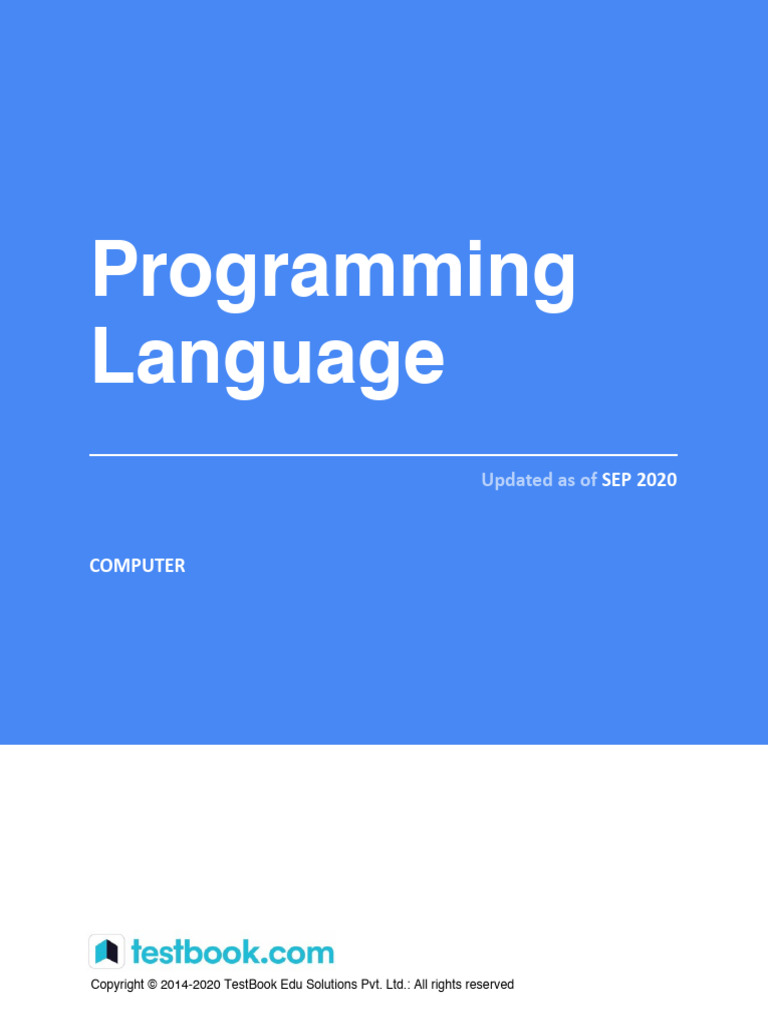 Programming Language

Updated as of SEP 2020

COMPUTER

testbook.com

Copyright © 2014-2020 TestBook Edu Solutions Pvt. Ltd.: All rights reserved